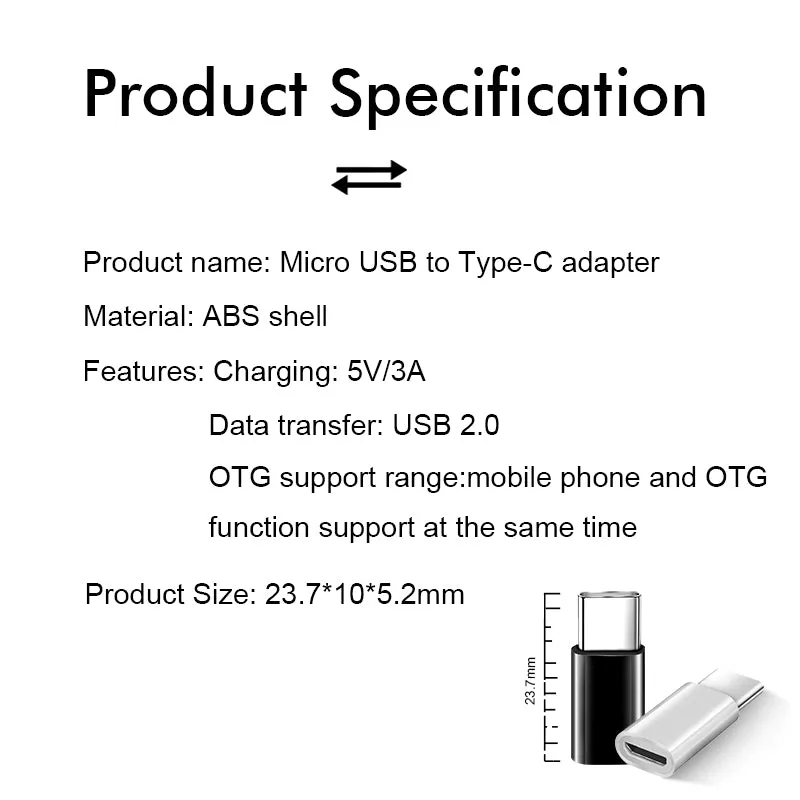 Product Specification

Product name: Micro USB to Type-C adapter

Material: ABS shell

Features: Charging: 5V/3A

Data transfer: USB 2.0

OTG support range:mobile phone and OTG function support at the same time

Product Size: 23.7*10*5.2mm

23.7mm